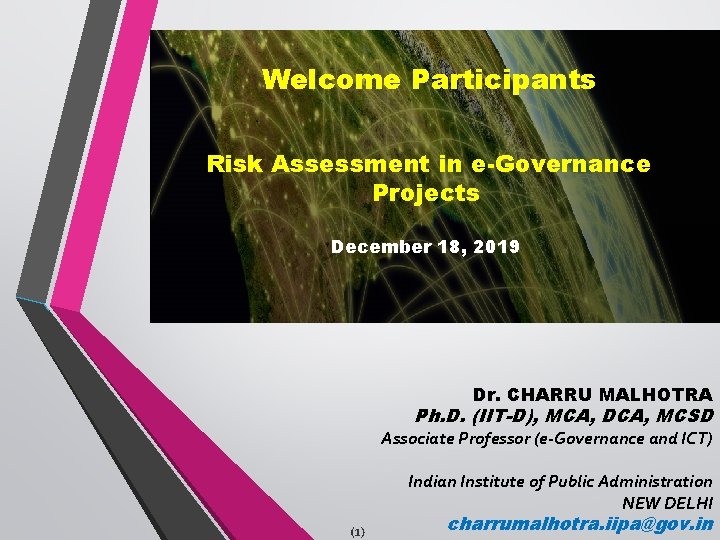 Welcome Participants

Risk Assessment in e-Governance Projects

December 18, 2019

Dr. CHARRU MALHOTRA
Ph.D. (IIT-D), MCA, DCA, MCSD
Associate Professor (e-Governance and ICT)

Indian Institute of Public Administration
NEW DELHI
charrumalhotra.iipa@gov.in

(1)